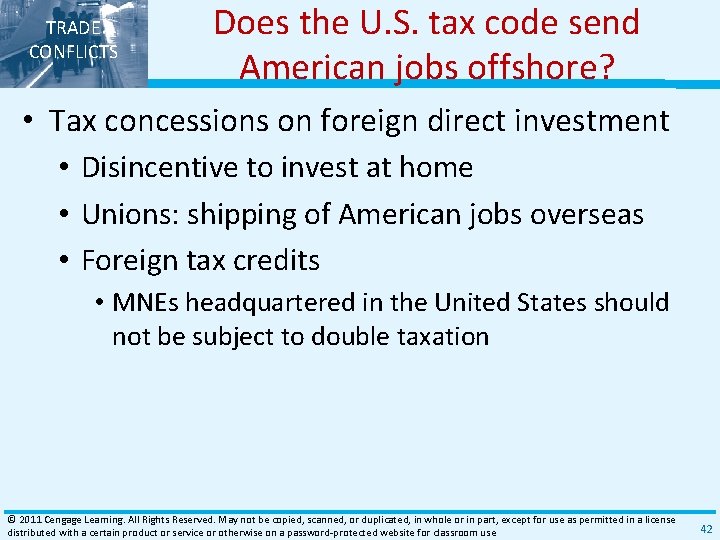 TRADE CONFLICTS

Does the U.S. tax code send American jobs offshore?

• Tax concessions on foreign direct investment
  • Disincentive to invest at home
  • Unions: shipping of American jobs overseas
  • Foreign tax credits
    • MNEs headquartered in the United States should not be subject to double taxation

© 2011 Cengage Learning. All Rights Reserved. May not be copied, scanned, or duplicated, in whole or in part, except for use as permitted in a license distributed with a certain product or service or otherwise on a password-protected website for classroom use

42